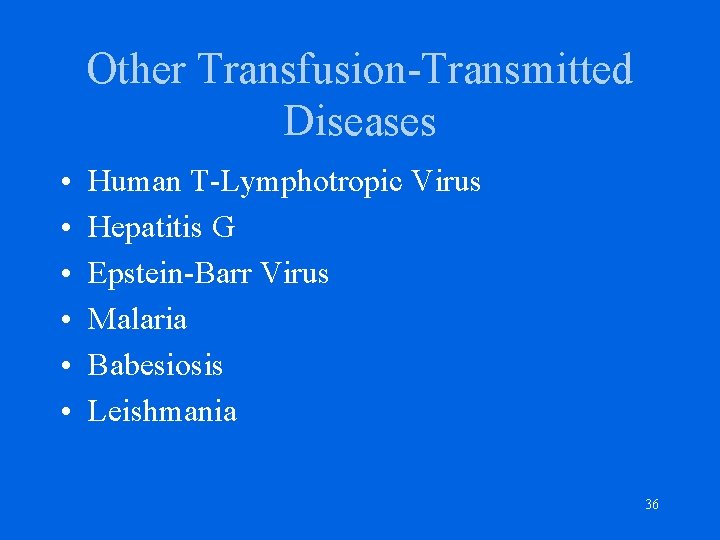 Other Transfusion-Transmitted Diseases

• Human T-Lymphotropic Virus
• Hepatitis G
• Epstein-Barr Virus
• Malaria
• Babesiosis
• Leishmania

36